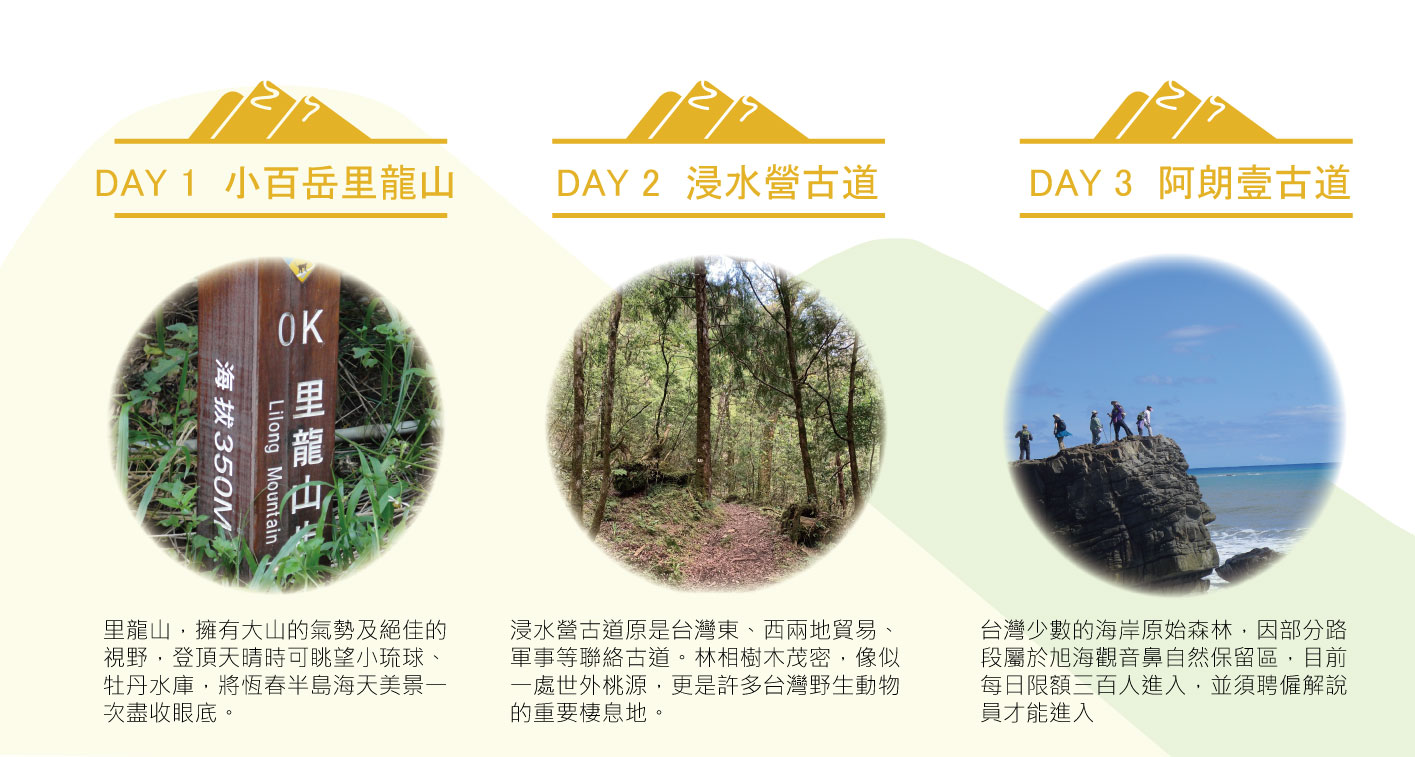 DAY 1 小百岳里龍山

0K
里龍山
Lilong Mountain
海拔350M

里龍山，擁有大山的氣勢及絕佳的視野，登頂天晴時可眺望小琉球、牡丹水庫，將恆春半島海天美景一次盡收眼底。

DAY 2 浸水營古道

浸水營古道原是台灣東、西兩地貿易、軍事等聯絡古道。林相樹木茂密，像似一處世外桃源，更是許多台灣野生動物的重要棲息地。

DAY 3 阿朗壹古道

台灣少數的海岸原始森林，因部分路段屬於旭海觀音鼻自然保留區，目前每日限額三百人進入，並須聘僱解說員才能進入